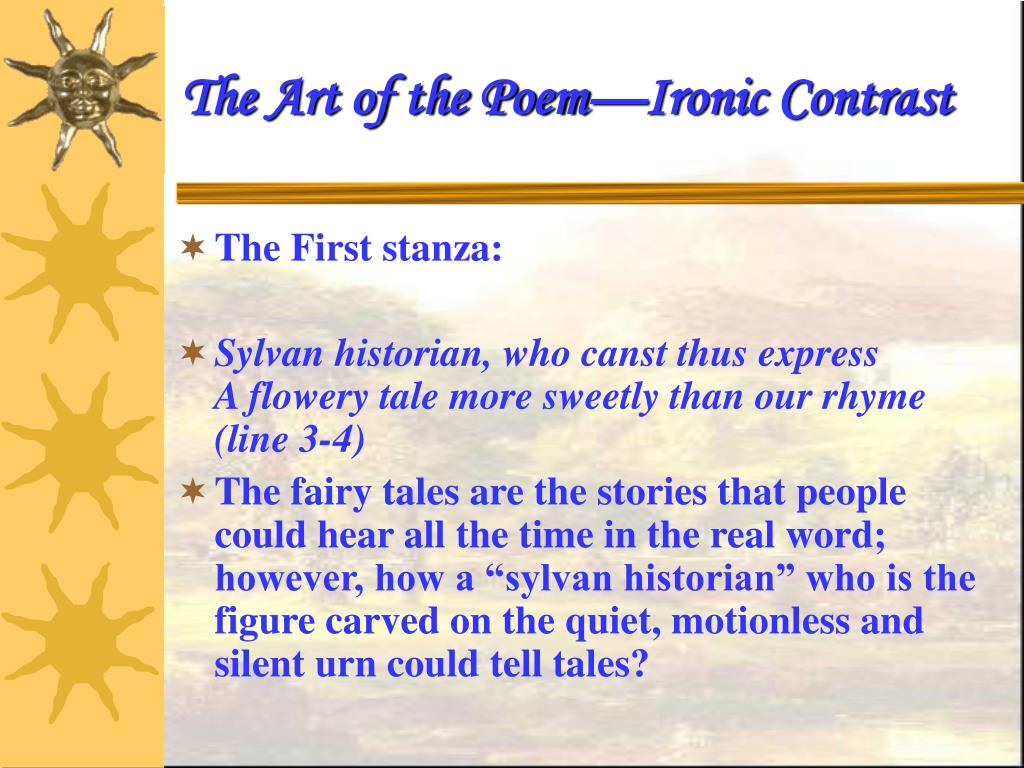 The Art of the Poem—Ironic Contrast

The First stanza:

Sylvan historian, who canst thus express
A flowery tale more sweetly than our rhyme
(line 3-4)

The fairy tales are the stories that people could hear all the time in the real word; however, how a “sylvan historian” who is the figure carved on the quiet, motionless and silent urn could tell tales?